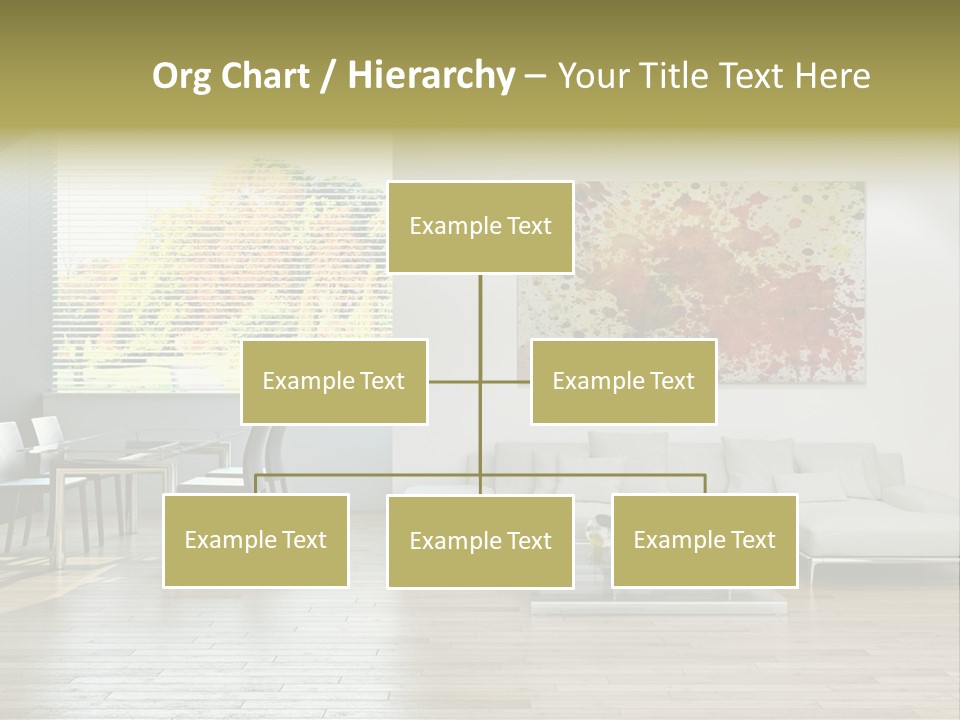 Org Chart / Hierarchy – Your Title Text Here

Example Text

Example Text

Example Text

Example Text

Example Text

Example Text